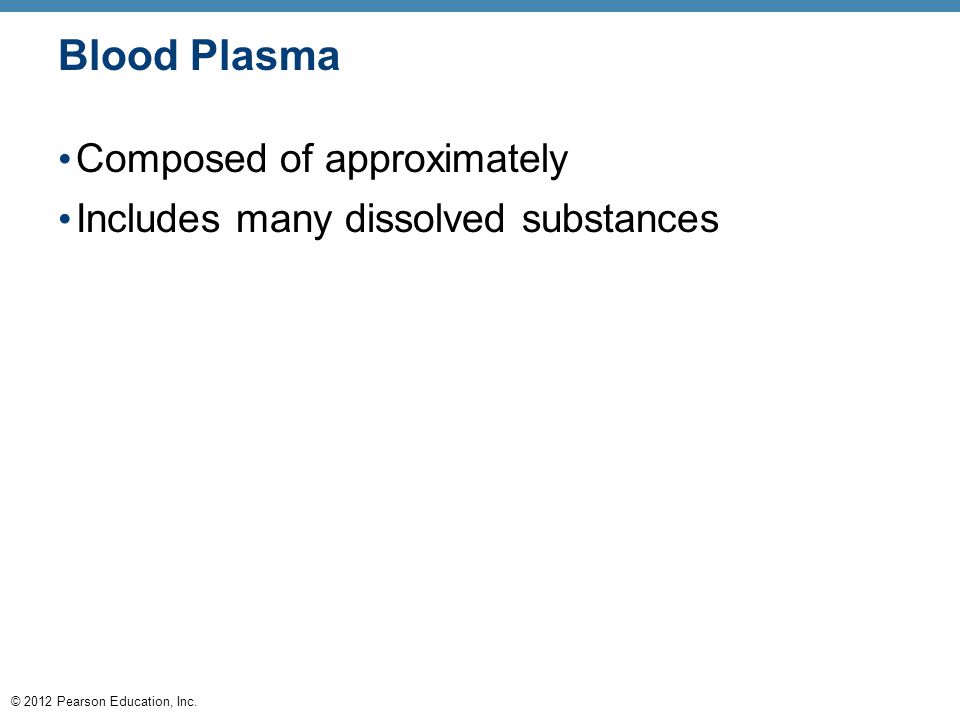 Blood Plasma

• Composed of approximately

• Includes many dissolved substances

© 2012 Pearson Education, Inc.